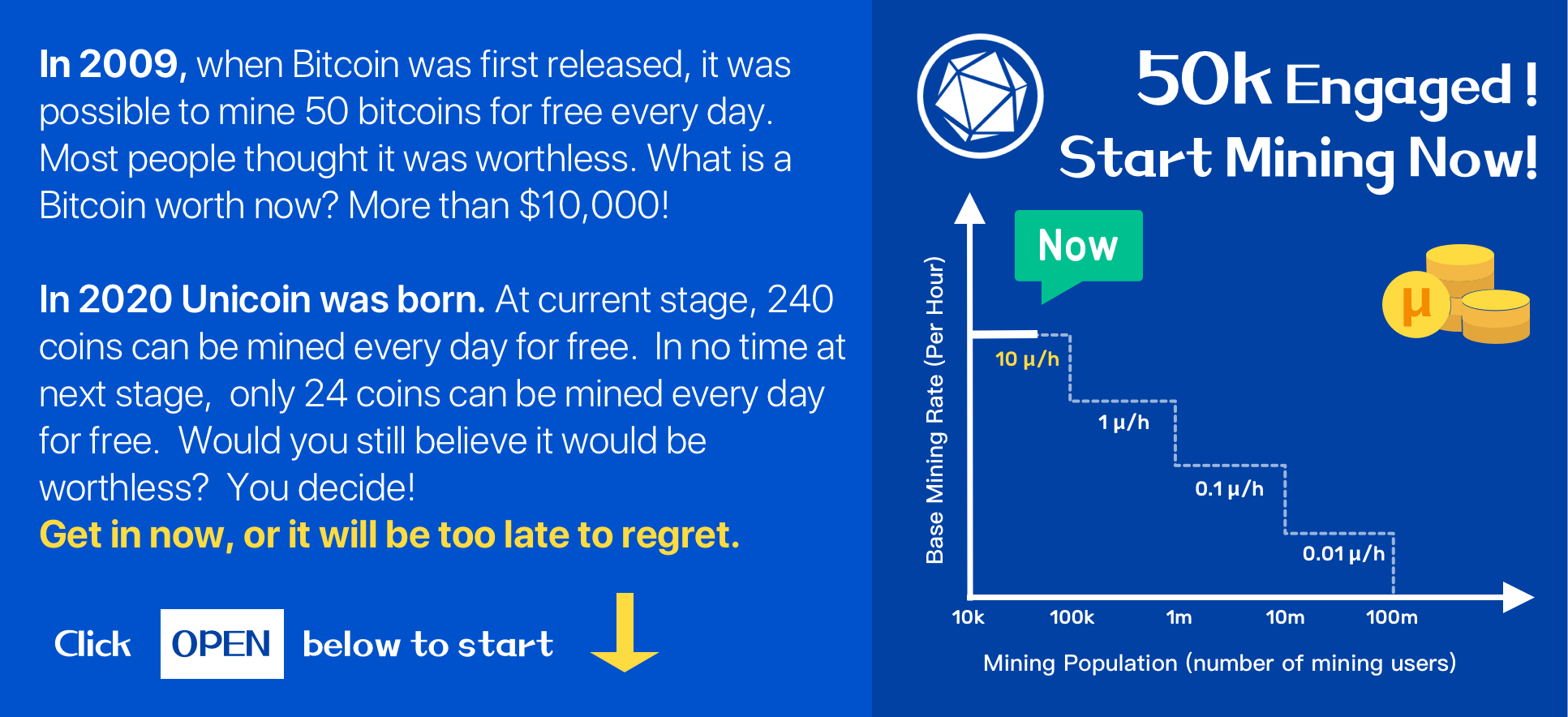 In 2009, when Bitcoin was first released, it was possible to mine 50 bitcoins for free every day. Most people thought it was worthless. What is a Bitcoin worth now? More than $10,000!

In 2020 Unicoin was born. At current stage, 240 coins can be mined every day for free. In no time at next stage, only 24 coins can be mined every day for free. Would you still believe it would be worthless? You decide!
Get in now, or it will be too late to regret.

Click OPEN below to start

50k Engaged !
Start Mining Now!

Now

μ

Base Mining Rate (Per Hour)

10 μ/h
1 μ/h
0.1 μ/h
0.01 μ/h

10k 100k 1m 10m 100m

Mining Population (number of mining users)